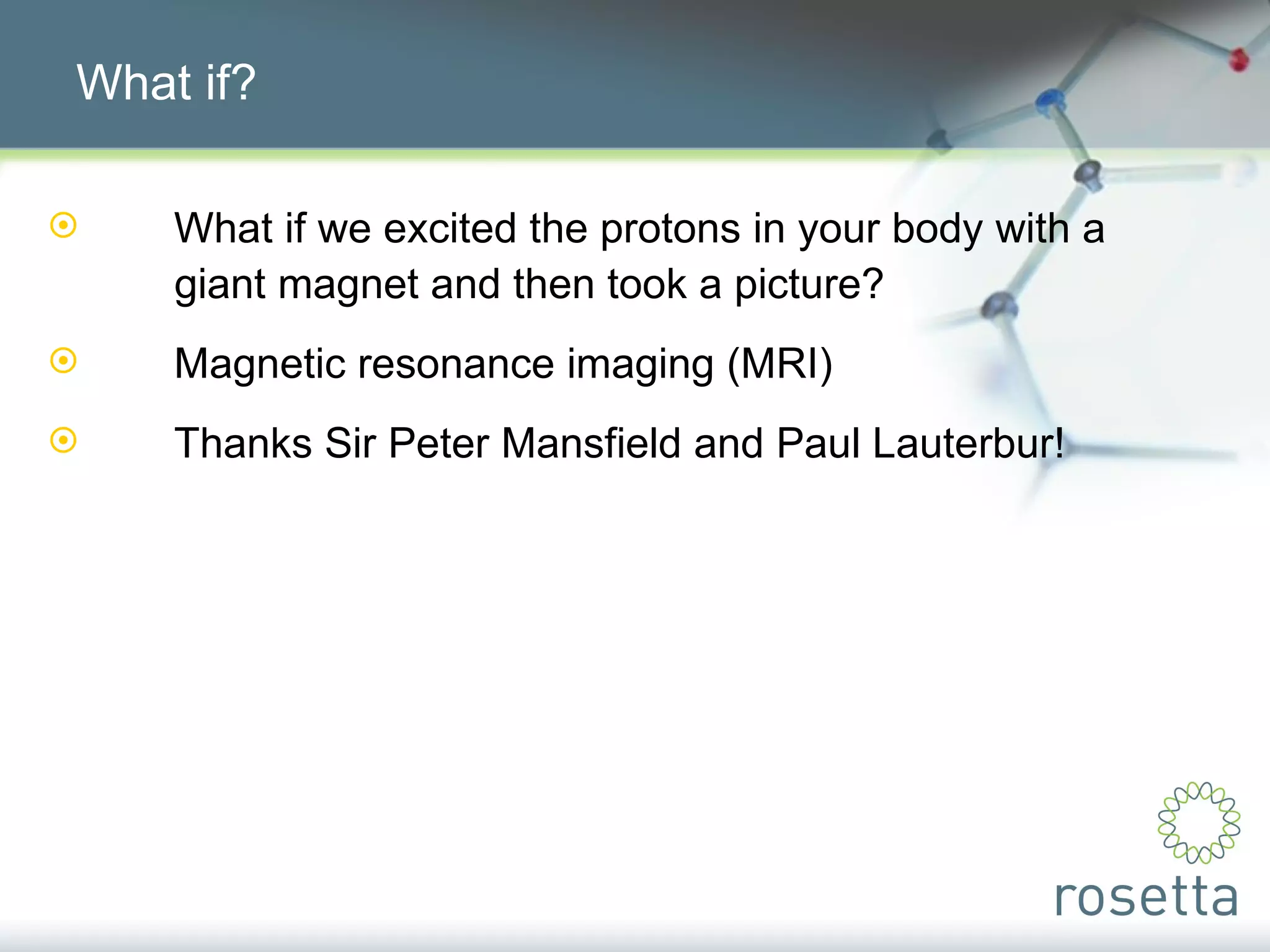 What if?

What if we excited the protons in your body with a giant magnet and then took a picture?

Magnetic resonance imaging (MRI)

Thanks Sir Peter Mansfield and Paul Lauterbur!

rosetta